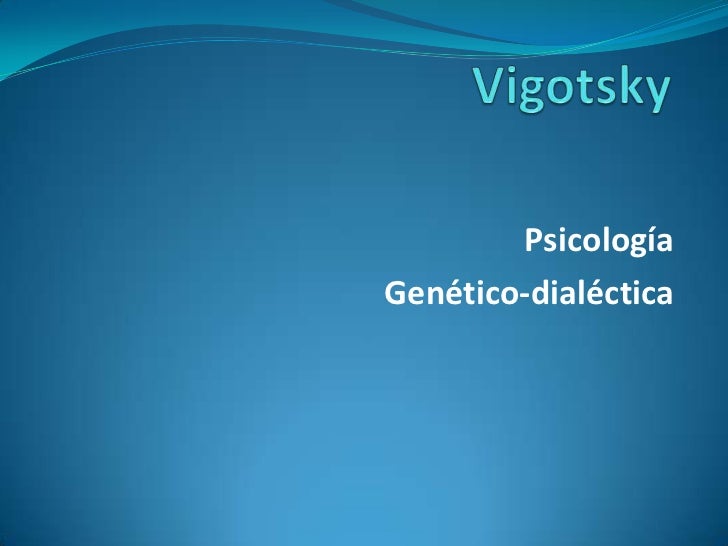 Vigotsky

Psicología

Genético-dialéctica